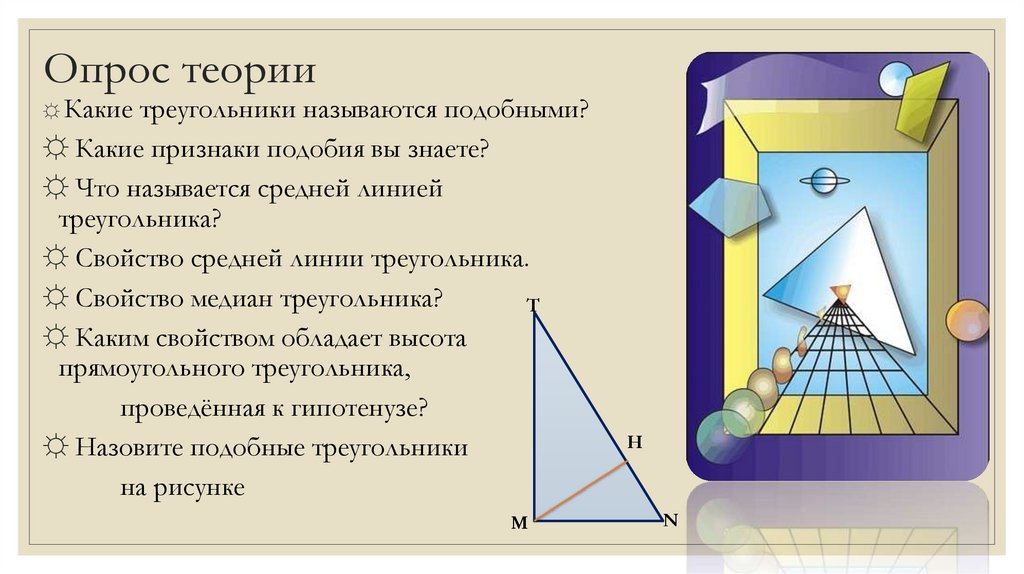 Опрос теории

☼ Какие треугольники называются подобными?

☼ Какие признаки подобия вы знаете?

☼ Что называется средней линией треугольника?

☼ Свойство средней линии треугольника.

☼ Свойство медиан треугольника?

☼ Каким свойством обладает высота прямоугольного треугольника, проведённая к гипотенузе?

☼ Назовите подобные треугольники на рисунке

T
H
M
N